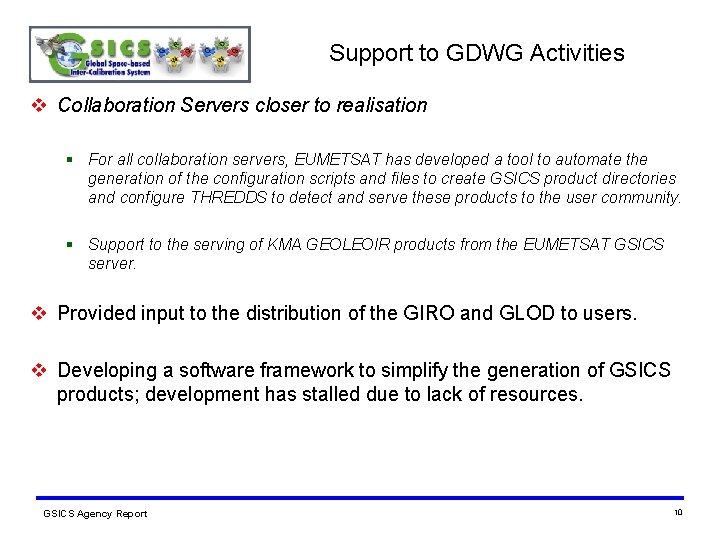 GSICS
Global Space-based Inter-Calibration System

Support to GDWG Activities

❖ Collaboration Servers closer to realisation

▪ For all collaboration servers, EUMETSAT has developed a tool to automate the generation of the configuration scripts and files to create GSICS product directories and configure THREDDS to detect and serve these products to the user community.

▪ Support to the serving of KMA GEOLEOIR products from the EUMETSAT GSICS server.

❖ Provided input to the distribution of the GIRO and GLOD to users.

❖ Developing a software framework to simplify the generation of GSICS products; development has stalled due to lack of resources.

GSICS Agency Report

10